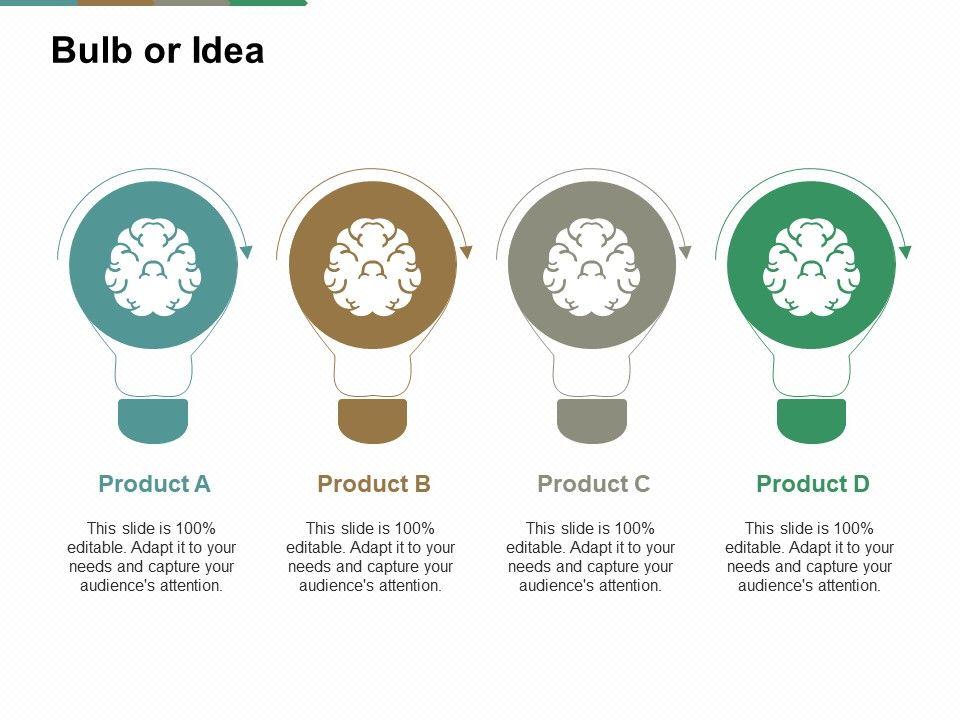 Bulb or Idea

Product A

This slide is 100% editable. Adapt it to your needs and capture your audience's attention.

Product B

This slide is 100% editable. Adapt it to your needs and capture your audience's attention.

Product C

This slide is 100% editable. Adapt it to your needs and capture your audience's attention.

Product D

This slide is 100% editable. Adapt it to your needs and capture your audience's attention.